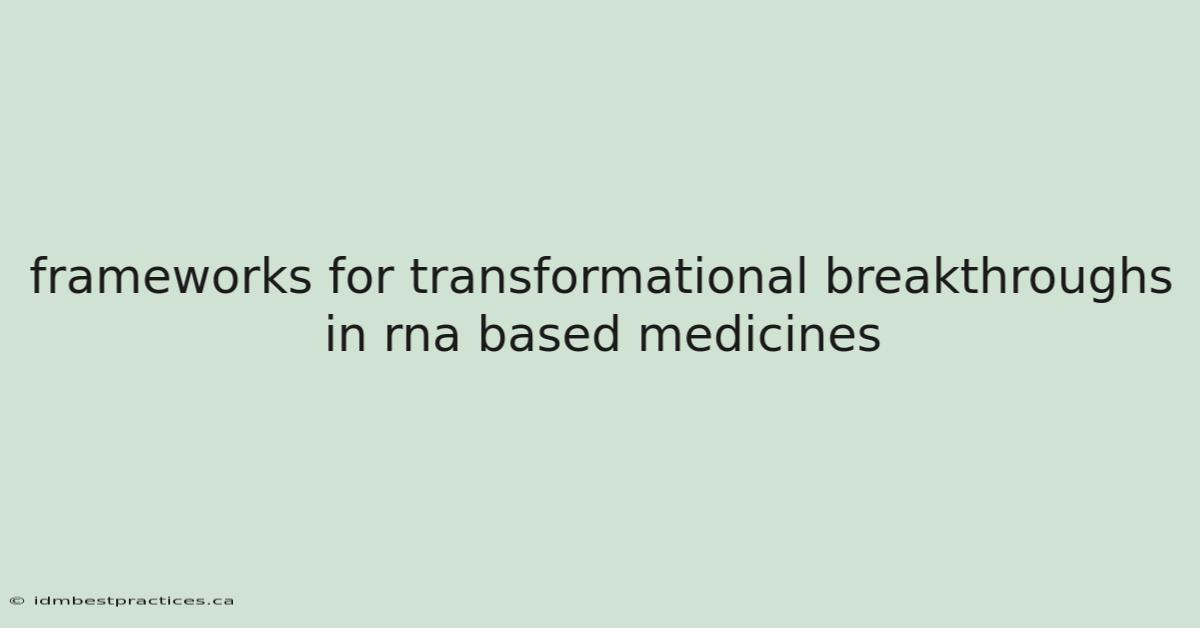 frameworks for transformational breakthroughs in rna based medicines

© idmbestpractices.ca